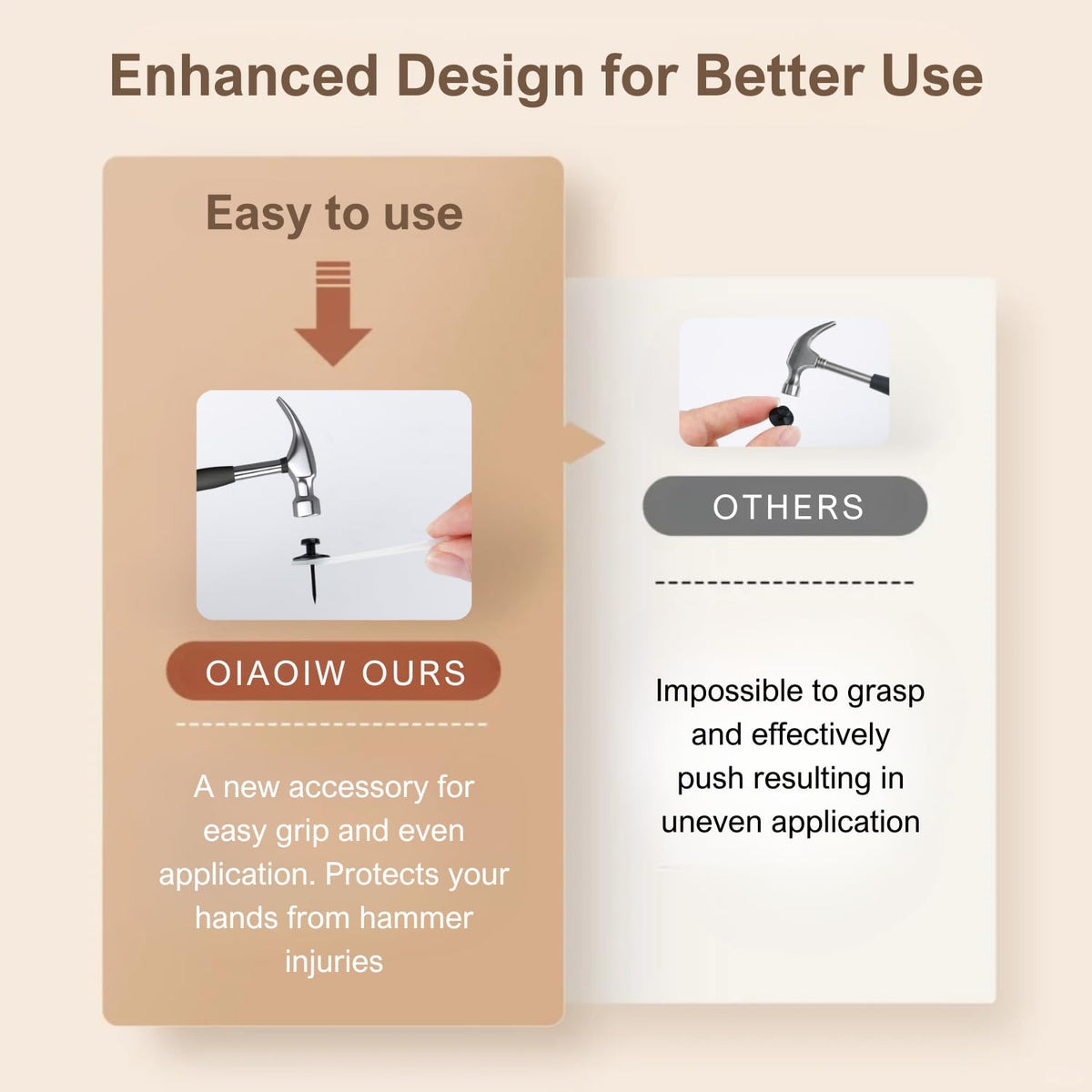 Enhanced Design for Better Use

Easy to use

OIAOIW OURS

A new accessory for easy grip and even application. Protects your hands from hammer injuries

OTHERS

Impossible to grasp and effectively push resulting in uneven application